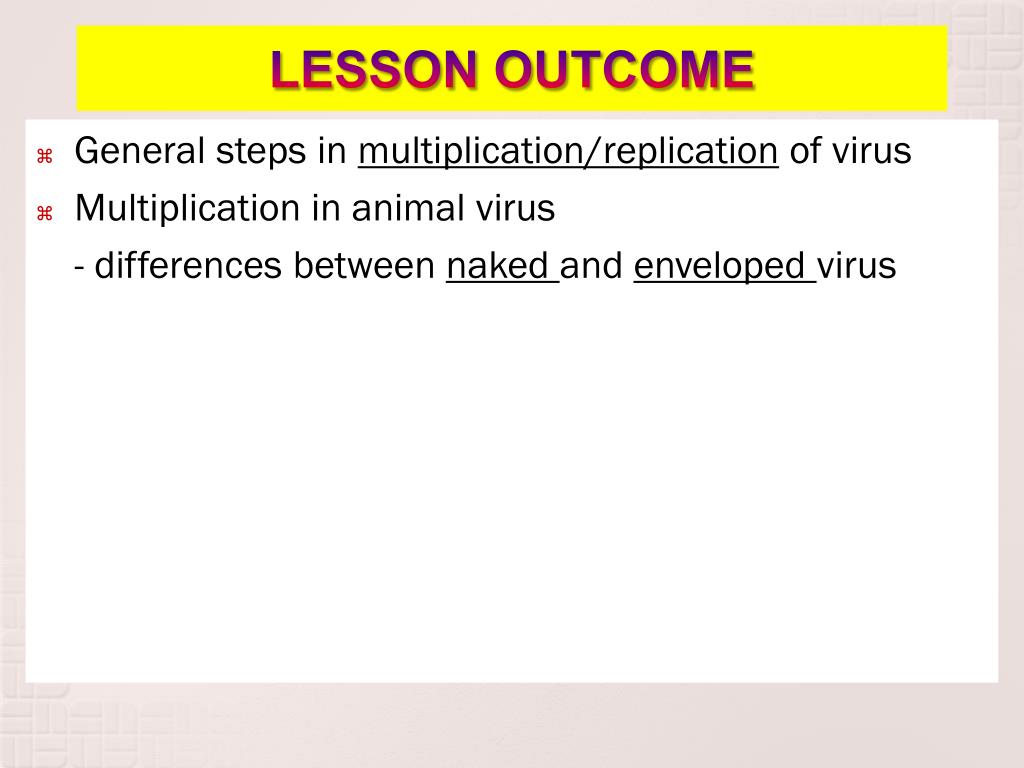 LESSON OUTCOME

⌘ General steps in multiplication/replication of virus

⌘ Multiplication in animal virus

- differences between naked and enveloped virus